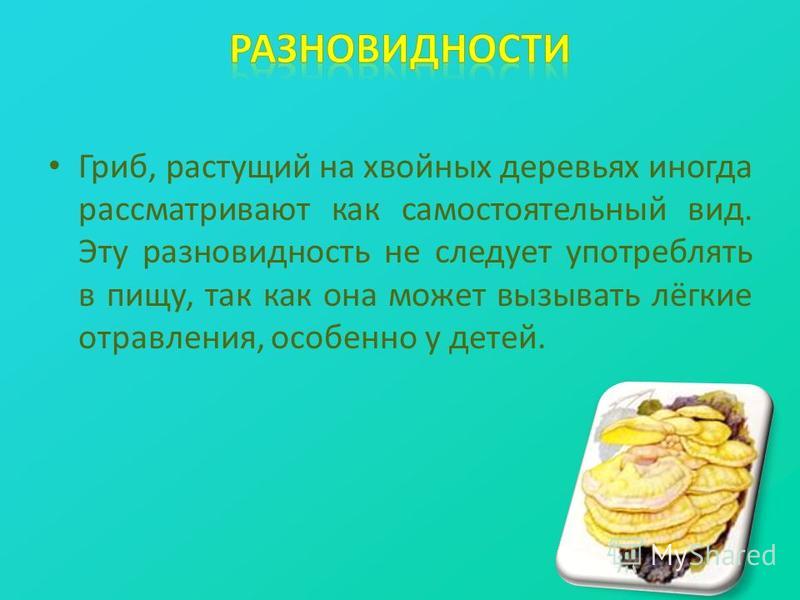 РАЗНОВИДНОСТИ

• Гриб, растущий на хвойных деревьях иногда рассматривают как самостоятельный вид. Эту разновидность не следует употреблять в пищу, так как она может вызывать лёгкие отравления, особенно у детей.

MyShared